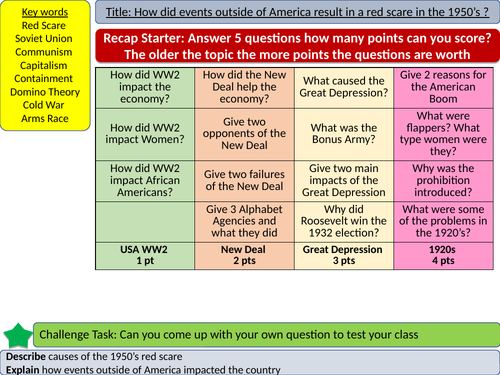 Key words
Red Scare
Soviet Union
Communism
Capitalism
Containment
Domino Theory
Cold War
Arms Race

Title: How did events outside of America result in a red scare in the 1950's ?

Recap Starter: Answer 5 questions how many points can you score? The older the topic the more points the questions are worth

| How did WW2 impact the economy? | How did the New Deal help the economy? | What caused the Great Depression? | Give 2 reasons for the American Boom |
|---|---|---|---|
| How did WW2 impact Women? | Give two opponents of the New Deal | What was the Bonus Army? | What were flappers? What type women were they? |
| How did WW2 impact African Americans? | Give two failures of the New Deal | Give two main impacts of the Great Depression | Why was the prohibition introduced? |
| | Give 3 Alphabet Agencies and what they did | Why did Roosevelt win the 1932 election? | What were some of the problems in the 1920's? |
| USA WW2 1 pt | New Deal 2 pts | Great Depression 3 pts | 1920s 4 pts |

Challenge Task: Can you come up with your own question to test your class

Describe causes of the 1950's red scare
Explain how events outside of America impacted the country